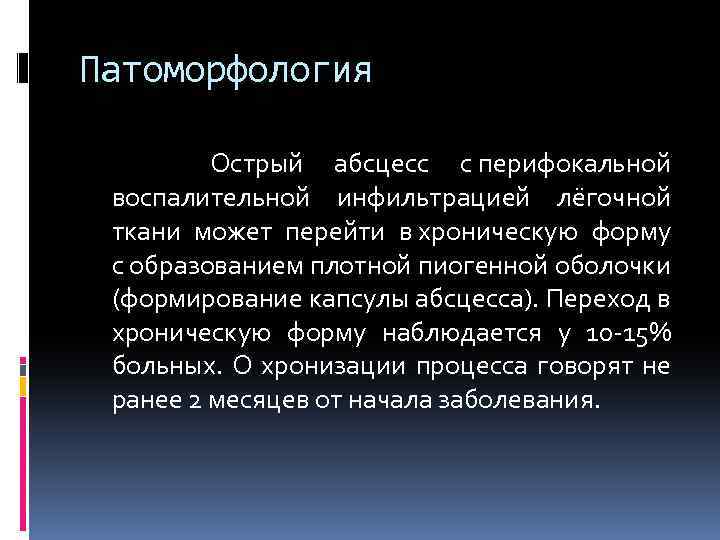 Патоморфология

Острый абсцесс с перифокальной воспалительной инфильтрацией лёгочной ткани может перейти в хроническую форму с образованием плотной пиогенной оболочки (формирование капсулы абсцесса). Переход в хроническую форму наблюдается у 10-15% больных. О хронизации процесса говорят не ранее 2 месяцев от начала заболевания.